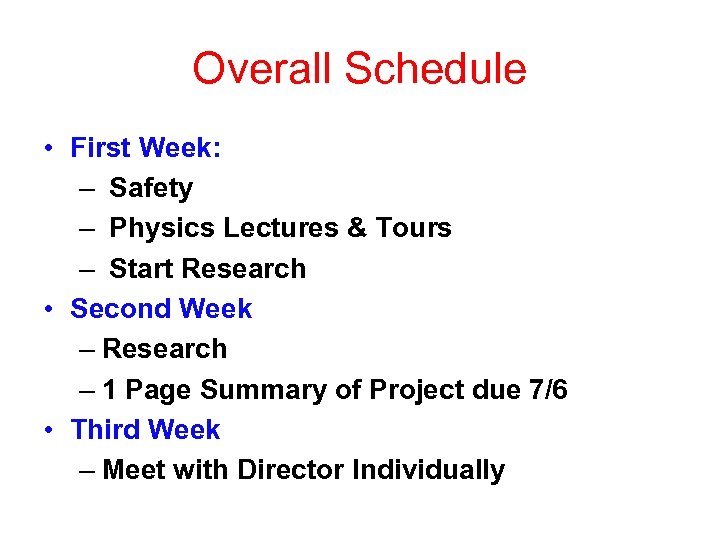 Overall Schedule

• First Week:
  – Safety
  – Physics Lectures & Tours
  – Start Research
• Second Week
  – Research
  – 1 Page Summary of Project due 7/6
• Third Week
  – Meet with Director Individually